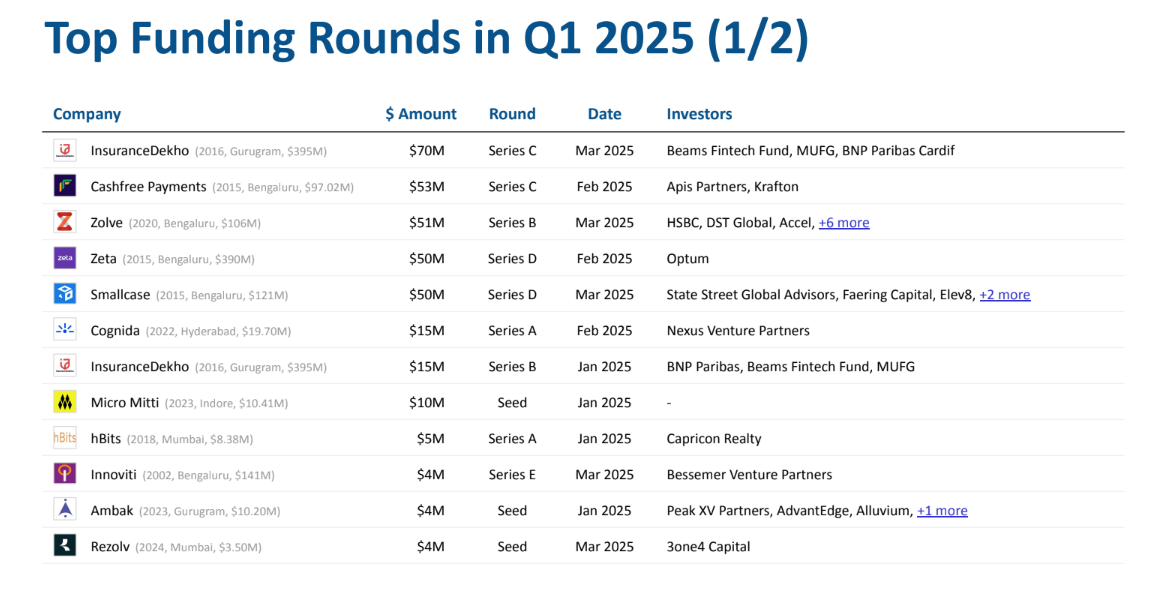 Top Funding Rounds in Q1 2025 (1/2)

| Company | $ Amount | Round | Date | Investors |
|---|---|---|---|---|
| InsuranceDekho (2016, Gurugram, $395M) | $70M | Series C | Mar 2025 | Beams Fintech Fund, MUFG, BNP Paribas Cardif |
| Cashfree Payments (2015, Bengaluru, $97.02M) | $53M | Series C | Feb 2025 | Apis Partners, Krafton |
| Zolve (2020, Bengaluru, $106M) | $51M | Series B | Mar 2025 | HSBC, DST Global, Accel, +6 more |
| Zeta (2015, Bengaluru, $390M) | $50M | Series D | Feb 2025 | Optum |
| Smallcase (2015, Bengaluru, $121M) | $50M | Series D | Mar 2025 | State Street Global Advisors, Faering Capital, Elev8, +2 more |
| Cognida (2022, Hyderabad, $19.70M) | $15M | Series A | Feb 2025 | Nexus Venture Partners |
| InsuranceDekho (2016, Gurugram, $395M) | $15M | Series B | Jan 2025 | BNP Paribas, Beams Fintech Fund, MUFG |
| Micro Mitti (2023, Indore, $10.41M) | $10M | Seed | Jan 2025 | - |
| hBits (2018, Mumbai, $8.38M) | $5M | Series A | Jan 2025 | Capricon Realty |
| Innoviti (2002, Bengaluru, $141M) | $4M | Series E | Mar 2025 | Bessemer Venture Partners |
| Ambak (2023, Gurugram, $10.20M) | $4M | Seed | Jan 2025 | Peak XV Partners, AdvantEdge, Alluvium, +1 more |
| Rezolv (2024, Mumbai, $3.50M) | $4M | Seed | Mar 2025 | 3one4 Capital |